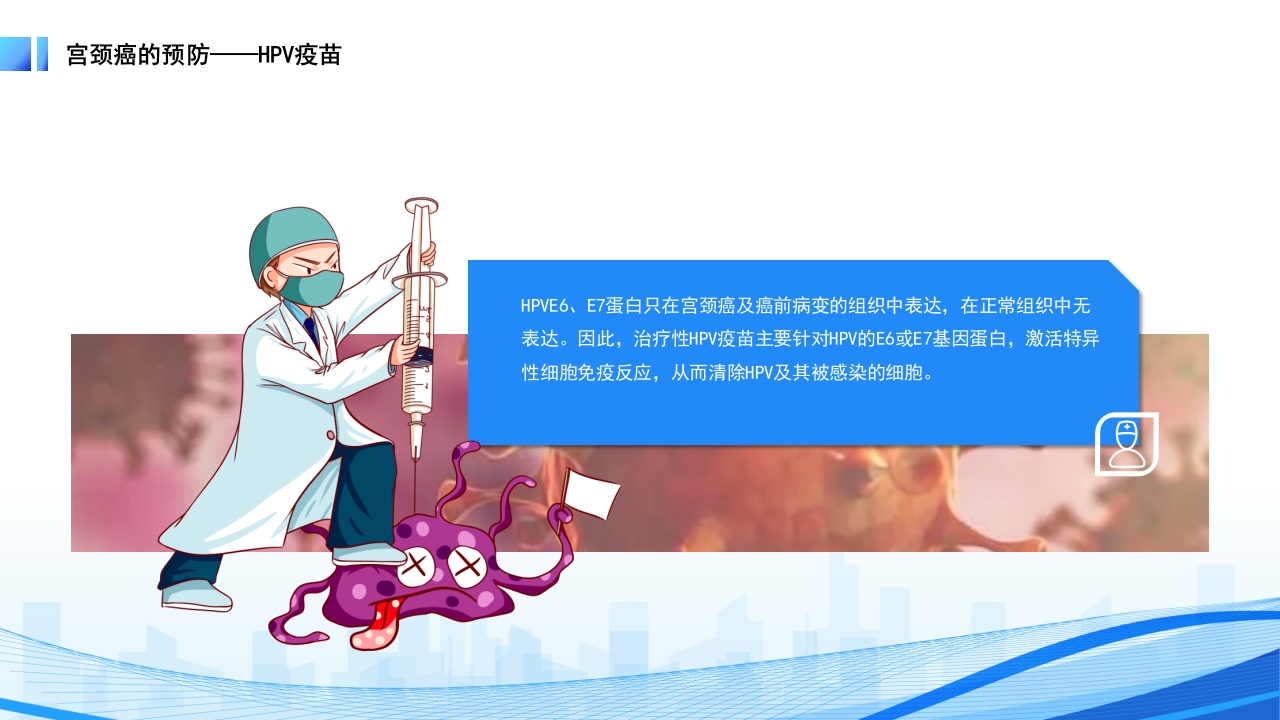 宫颈癌的预防——HPV疫苗

HPVE6、E7蛋白只在宫颈癌及癌前病变的组织中表达，在正常组织中无表达。因此，治疗性HPV疫苗主要针对HPV的E6或E7基因蛋白，激活特异性细胞免疫反应，从而清除HPV及其被感染的细胞。